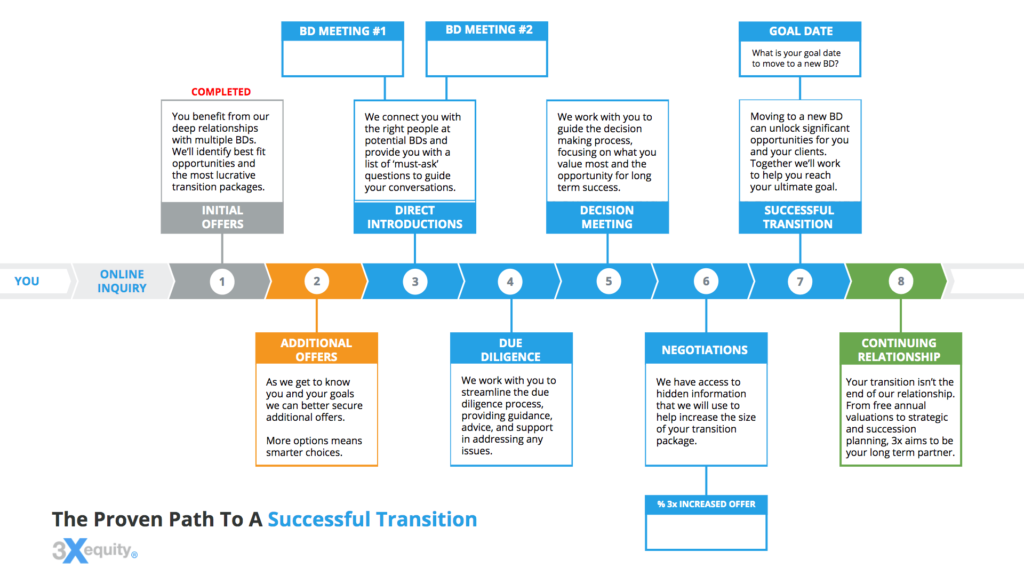 BD MEETING #1

BD MEETING #2

GOAL DATE

What is your goal date to move to a new BD?

COMPLETED

You benefit from our deep relationships with multiple BDs. We'll identify best fit opportunities and the most lucrative transition packages.

INITIAL OFFERS

We connect you with the right people at potential BDs and provide you with a list of 'must-ask' questions to guide your conversations.

DIRECT INTRODUCTIONS

We work with you to guide the decision making process, focusing on what you value most and the opportunity for long term success.

DECISION MEETING

Moving to a new BD can unlock significant opportunities for you and your clients. Together we'll work to help you reach your ultimate goal.

SUCCESSFUL TRANSITION

YOU

ONLINE INQUIRY

1

2

3

4

5

6

7

8

ADDITIONAL OFFERS

As we get to know you and your goals we can better secure additional offers.

More options means smarter choices.

DUE DILIGENCE

We work with you to streamline the due diligence process, providing guidance, advice, and support in addressing any issues.

NEGOTIATIONS

We have access to hidden information that we will use to help increase the size of your transition package.

% 3x INCREASED OFFER

CONTINUING RELATIONSHIP

Your transition isn't the end of our relationship. From free annual valuations to strategic and succession planning, 3x aims to be your long term partner.

The Proven Path To A Successful Transition

3Xequity®